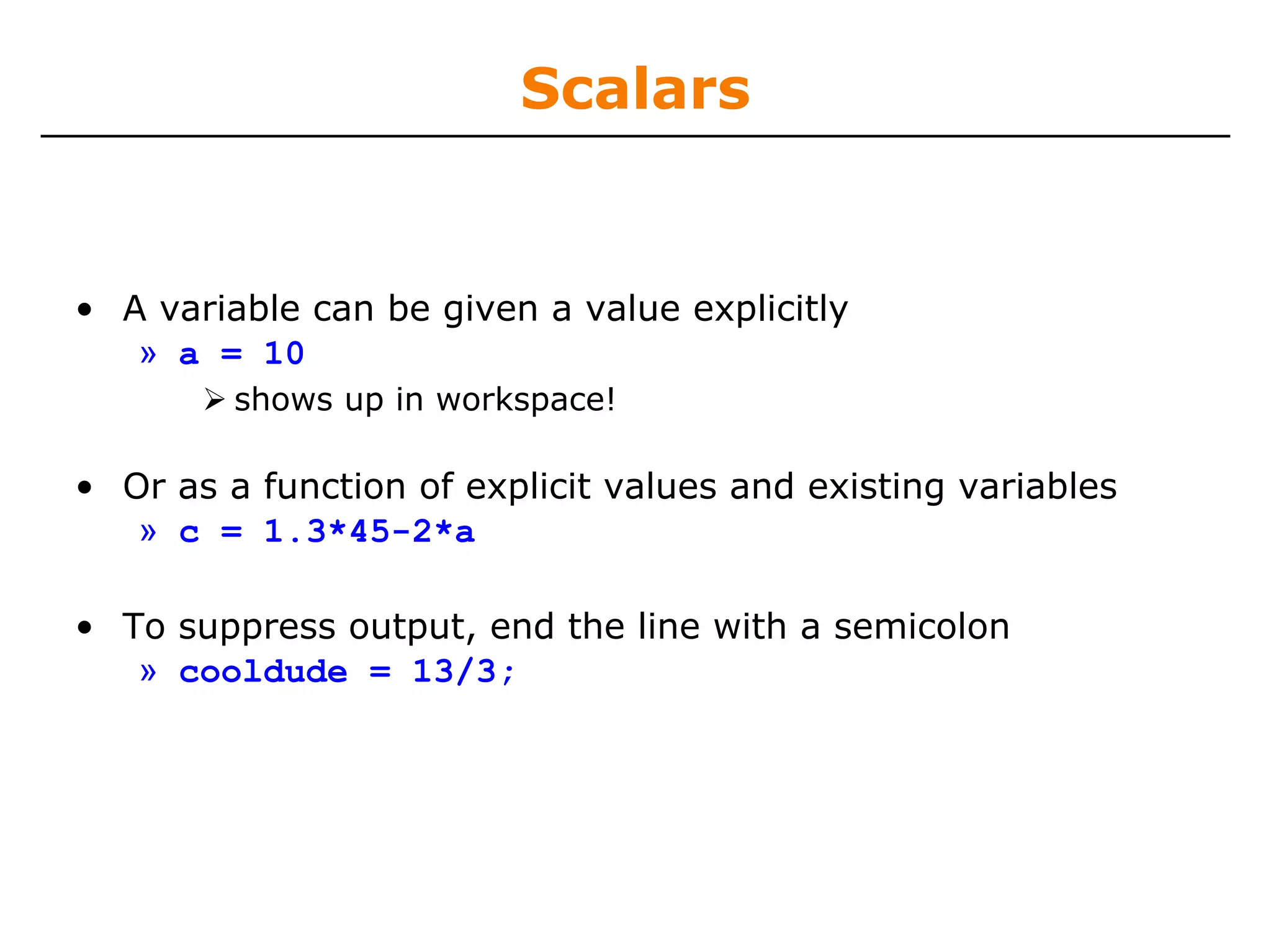 Scalars

• A variable can be given a value explicitly
» a = 10
➢ shows up in workspace!

• Or as a function of explicit values and existing variables
» c = 1.3*45-2*a

• To suppress output, end the line with a semicolon
» cooldude = 13/3;